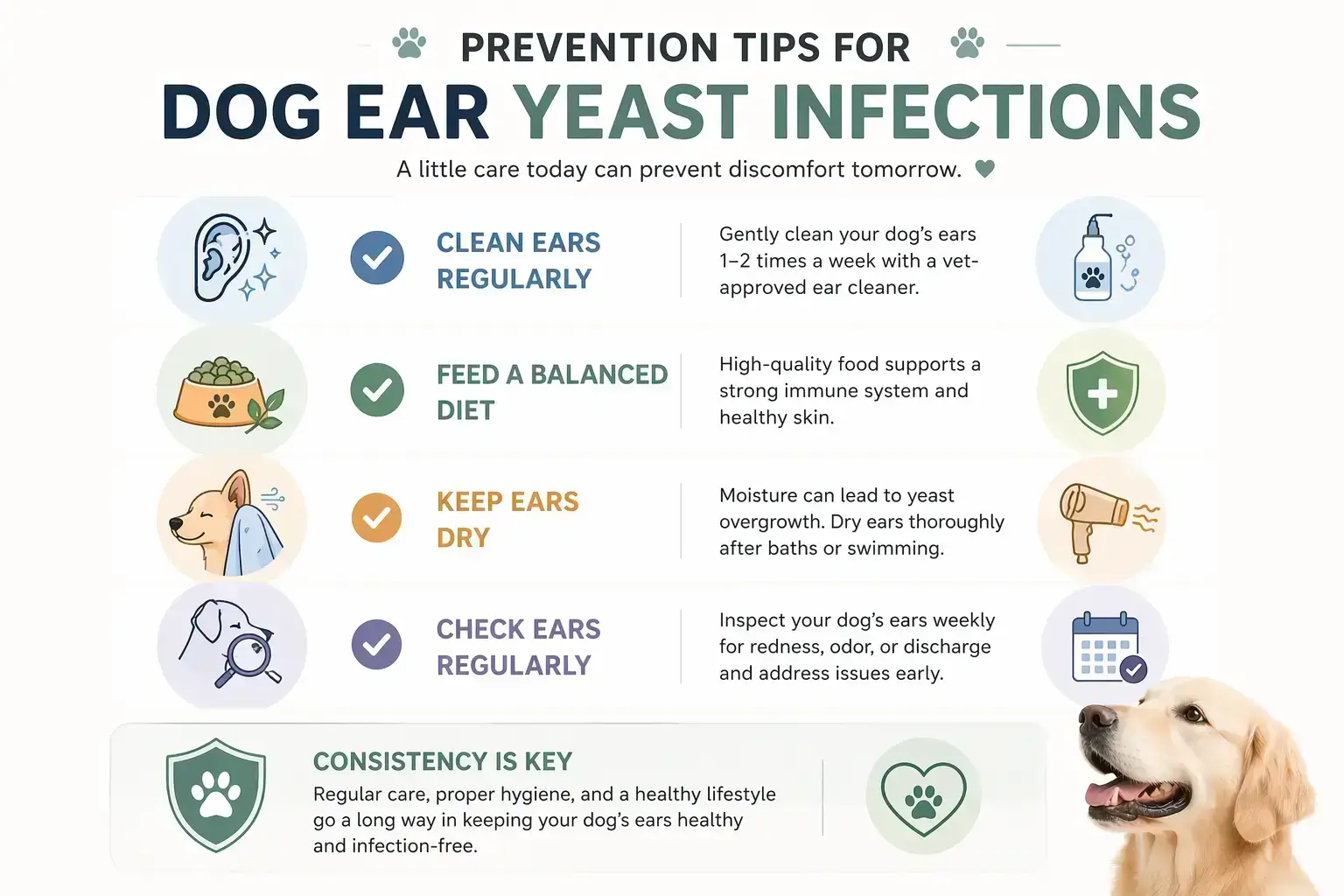 PREVENTION TIPS FOR
DOG EAR YEAST INFECTIONS
A little care today can prevent discomfort tomorrow.

CLEAN EARS REGULARLY
Gently clean your dog's ears 1–2 times a week with a vet-approved ear cleaner.

FEED A BALANCED DIET
High-quality food supports a strong immune system and healthy skin.

KEEP EARS DRY
Moisture can lead to yeast overgrowth. Dry ears thoroughly after baths or swimming.

CHECK EARS REGULARLY
Inspect your dog's ears weekly for redness, odor, or discharge and address issues early.

CONSISTENCY IS KEY
Regular care, proper hygiene, and a healthy lifestyle go a long way in keeping your dog's ears healthy and infection-free.